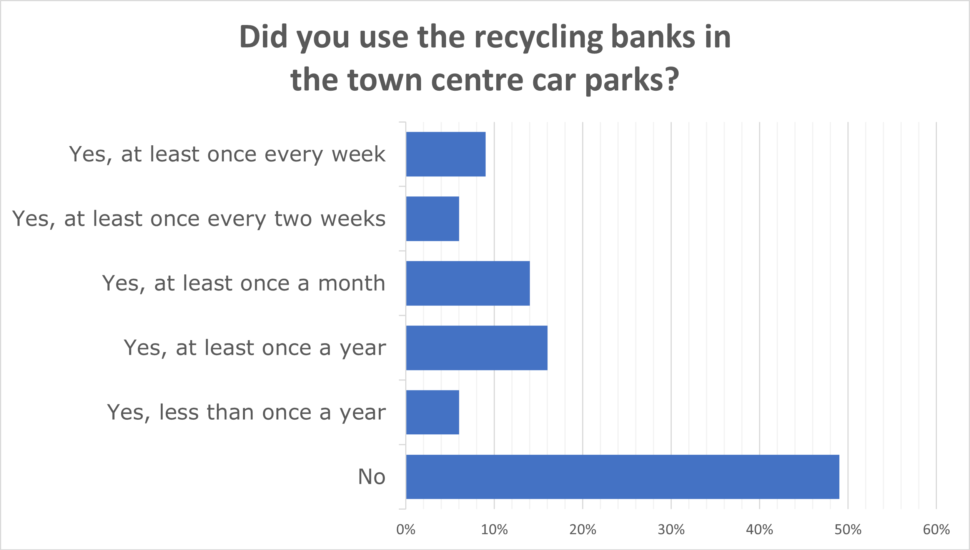 Did you use the recycling banks in the town centre car parks?

Yes, at least once every week

Yes, at least once every two weeks

Yes, at least once a month

Yes, at least once a year

Yes, less than once a year

No

0%
10%
20%
30%
40%
50%
60%